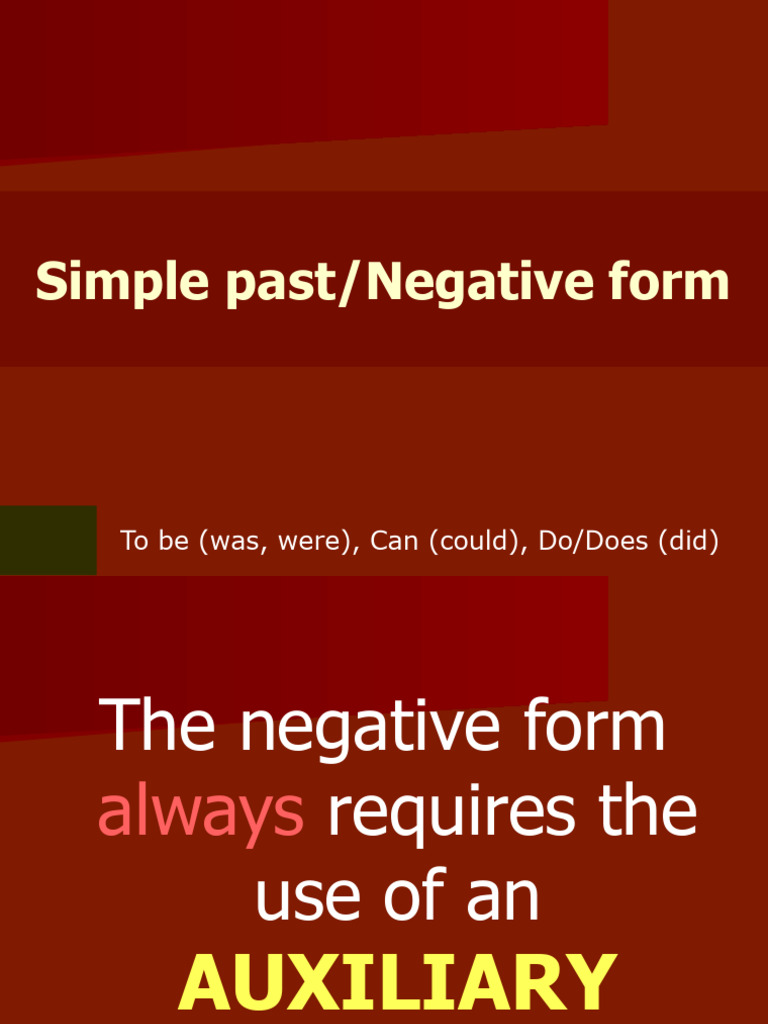 Simple past/Negative form

To be (was, were), Can (could), Do/Does (did)

The negative form always requires the use of an AUXILIARY